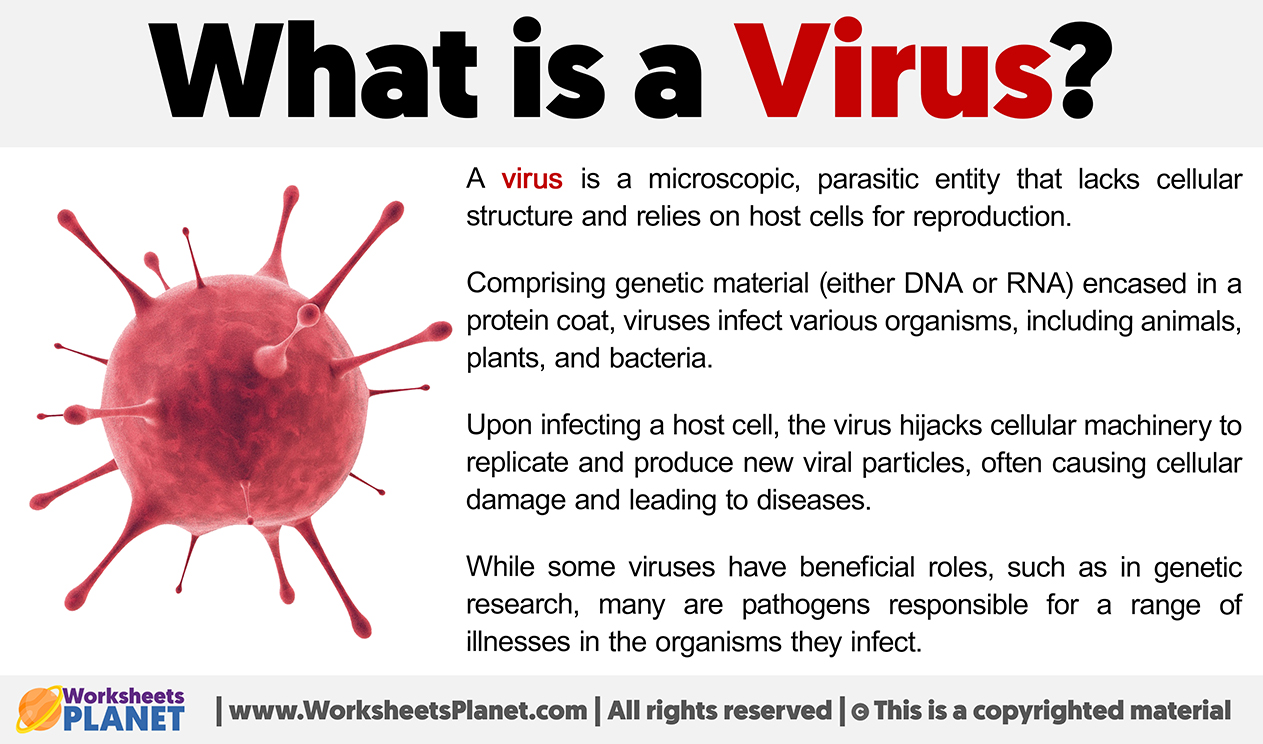 What is a Virus?

A virus is a microscopic, parasitic entity that lacks cellular structure and relies on host cells for reproduction.

Comprising genetic material (either DNA or RNA) encased in a protein coat, viruses infect various organisms, including animals, plants, and bacteria.

Upon infecting a host cell, the virus hijacks cellular machinery to replicate and produce new viral particles, often causing cellular damage and leading to diseases.

While some viruses have beneficial roles, such as in genetic research, many are pathogens responsible for a range of illnesses in the organisms they infect.

Worksheets PLANET | www.WorksheetsPlanet.com | All rights reserved | © This is a copyrighted material